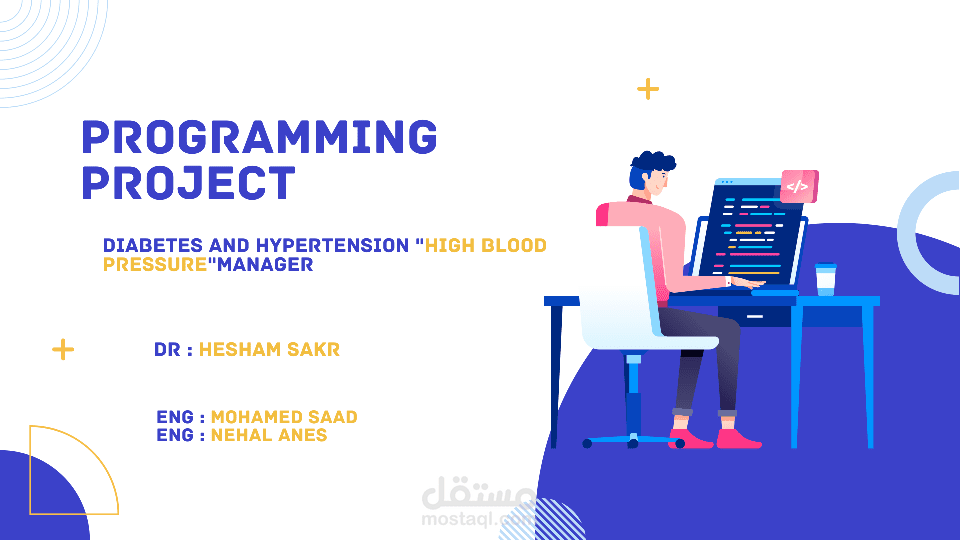 PROGRAMMING PROJECT

DIABETES AND HYPERTENSION "HIGH BLOOD PRESSURE"MANAGER

DR : HESHAM SAKR

ENG : MOHAMED SAAD
ENG : NEHAL ANES

</>

مستقل
mostaql.com